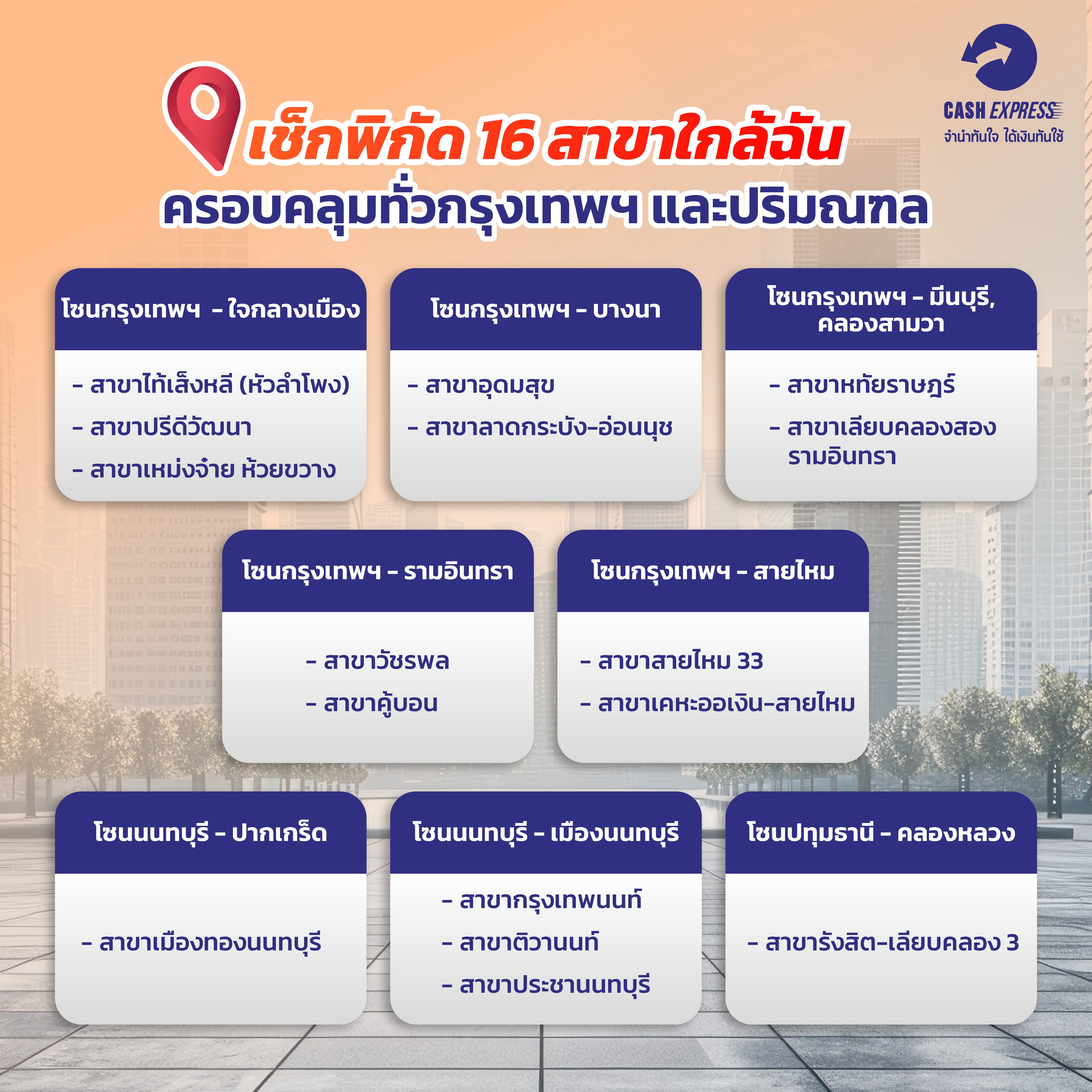 CASH EXPRESS
จำนำทันใจ ได้เงินทันใช้

เช็กพิกัด 16 สาขาใกล้ฉัน
ครอบคลุมทั่วกรุงเทพฯ และปริมณฑล

โซนกรุงเทพฯ - ใจกลางเมือง

- สาขาไท้เส็งหลี (หัวลำโพง)
- สาขาปรีดีวัฒนา
- สาขาเหม่งจ๋าย ห้วยขวาง

โซนกรุงเทพฯ - บางนา

- สาขาอุดมสุข
- สาขาลาดกระบัง-อ่อนนุช

โซนกรุงเทพฯ - มีนบุรี, คลองสามวา

- สาขาหทัยราษฎร์
- สาขาเลียบคลองสอง รามอินทรา

โซนกรุงเทพฯ - รามอินทรา

- สาขาวัชรพล
- สาขาคู้บอน

โซนกรุงเทพฯ - สายไหม

- สาขาสายไหม 33
- สาขาเคหะออเงิน-สายไหม

โซนนนทบุรี - ปากเกร็ด

- สาขาเมืองทองนนทบุรี

โซนนนทบุรี - เมืองนนทบุรี

- สาขากรุงเทพนนท์
- สาขาติวานนท์
- สาขาประชานนทบุรี

โซนปทุมธานี - คลองหลวง

- สาขารังสิต-เลียบคลอง 3